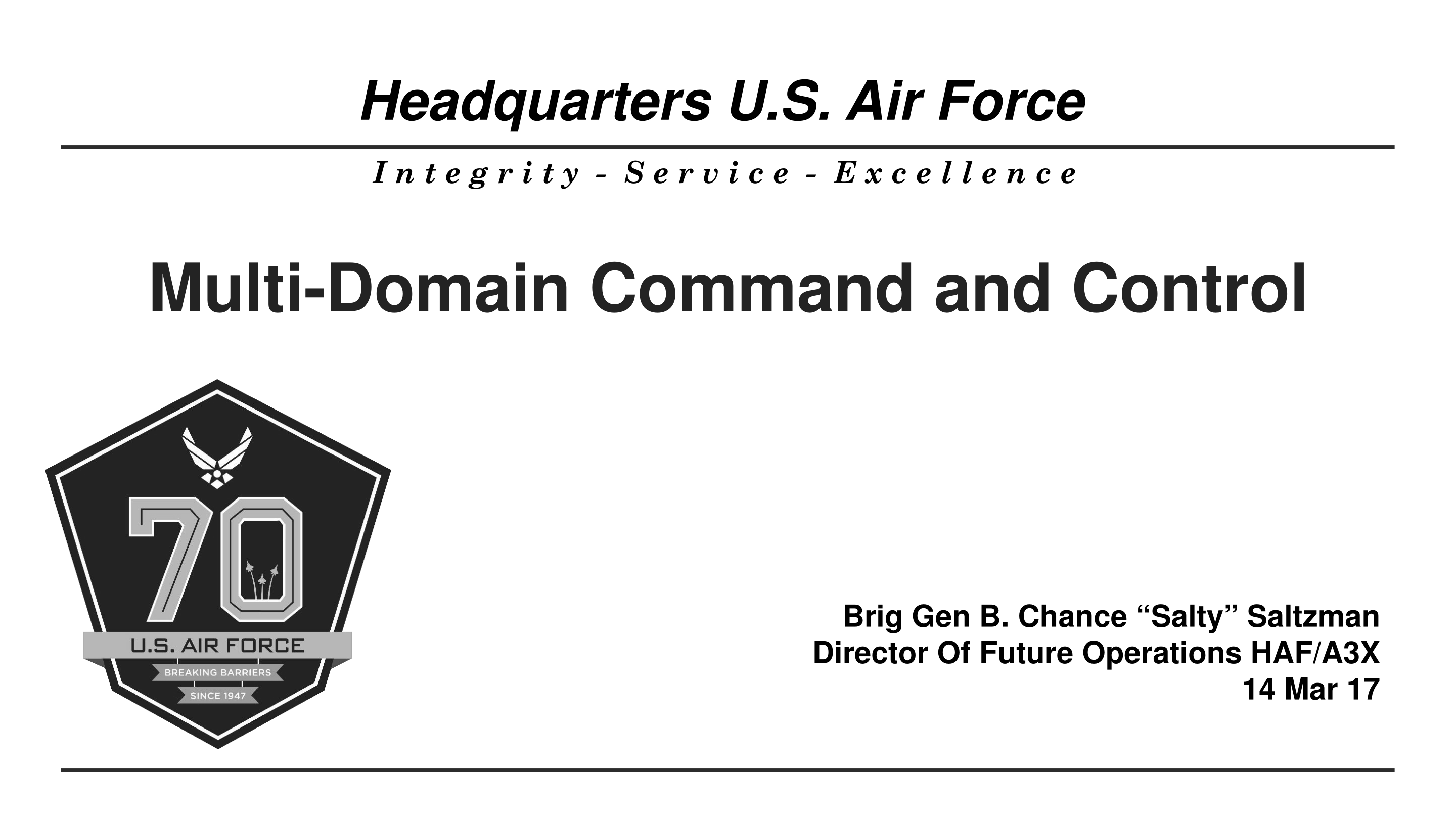 Headquarters U.S. Air Force

Integrity - Service - Excellence

Multi-Domain Command and Control

70

U.S. AIR FORCE

BREAKING BARRIERS

SINCE 1947

Brig Gen B. Chance “Salty” Saltzman
Director Of Future Operations HAF/A3X
14 Mar 17